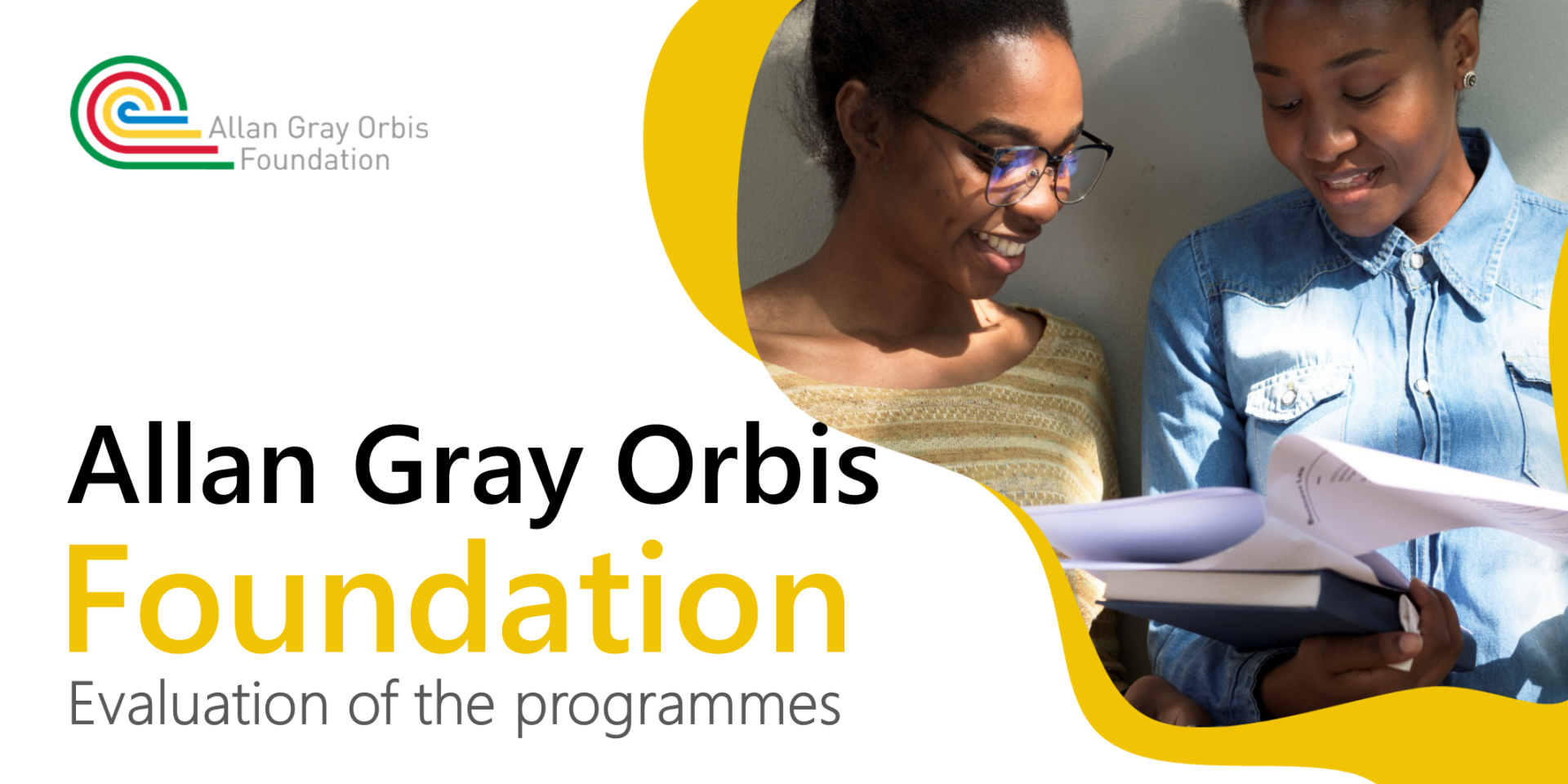 Allan Gray Orbis Foundation

Allan Gray Orbis
Foundation
Evaluation of the programmes